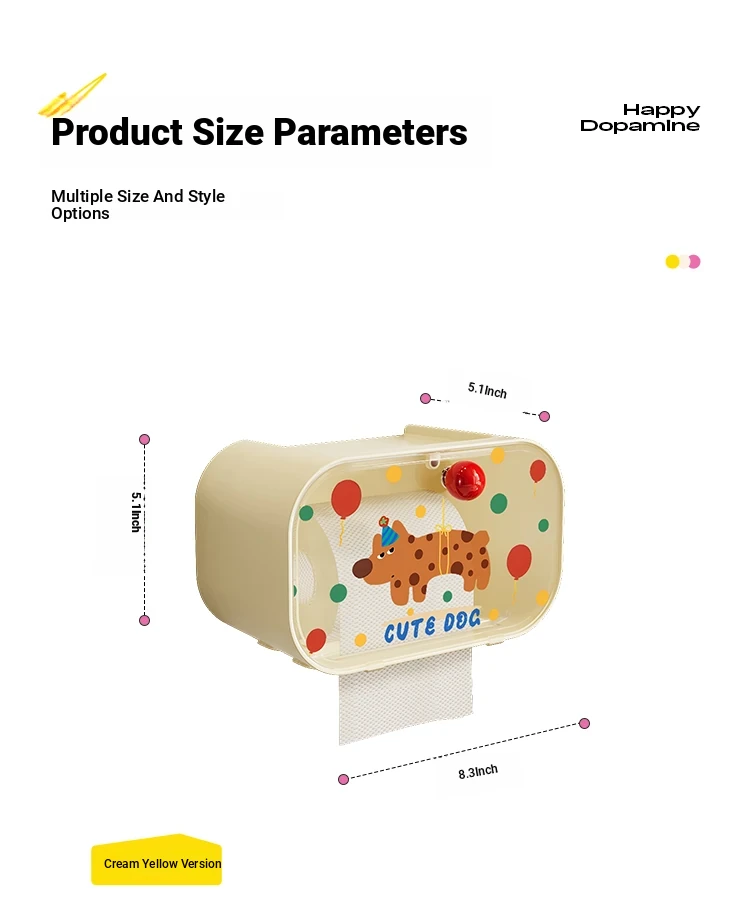 Product Size Parameters

Happy Dopamine

Multiple Size And Style Options

5.1Inch

5.1Inch

CUTE DOG

8.3Inch

Cream Yellow Version